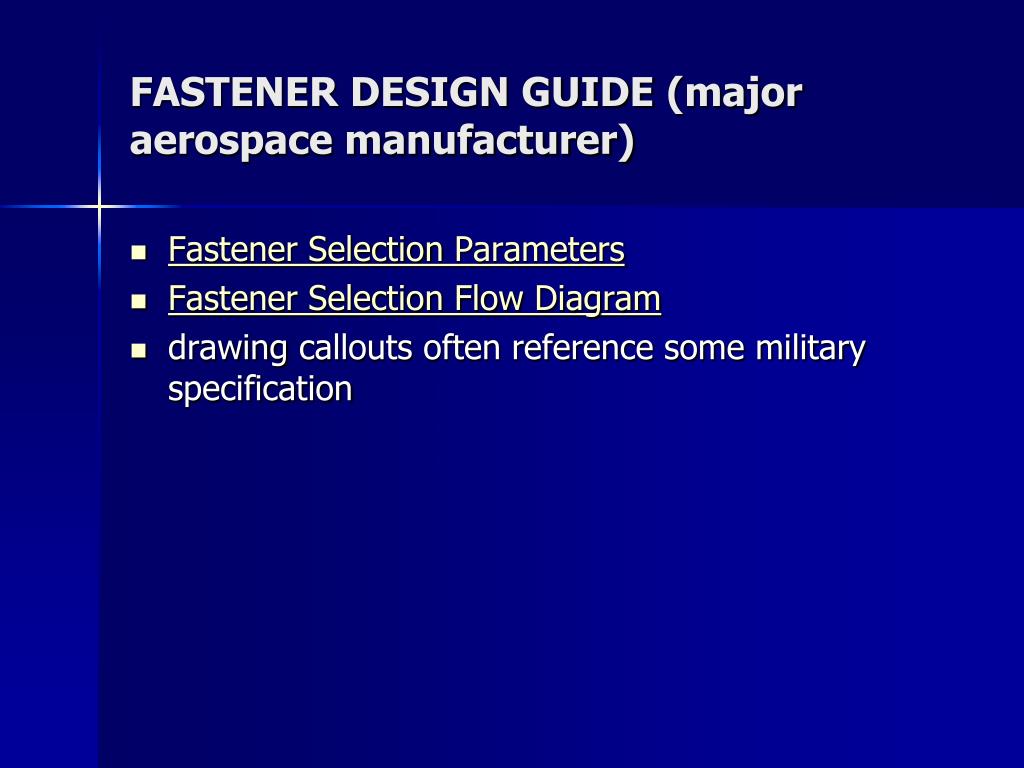 FASTENER DESIGN GUIDE (major aerospace manufacturer)

- Fastener Selection Parameters
- Fastener Selection Flow Diagram
- drawing callouts often reference some military specification